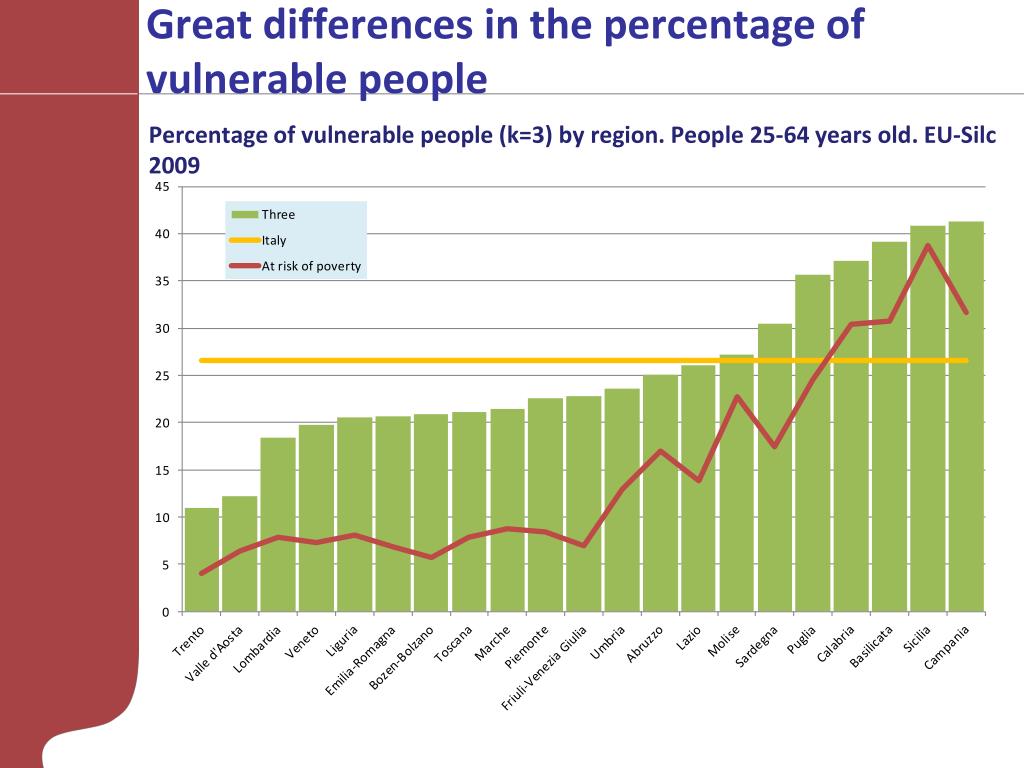 Great differences in the percentage of vulnerable people

Percentage of vulnerable people (k=3) by region. People 25-64 years old. EU-Silc 2009

45
40
35
30
25
20
15
10
5
0

Three
Italy
At risk of poverty

Trento
Valle d'Aosta
Lombardia
Veneto
Liguria
Emilia-Romagna
Bozen-Bolzano
Toscana
Marche
Piemonte
Friuli-Venezia Giulia
Umbria
Abruzzo
Lazio
Molise
Sardegna
Puglia
Calabria
Basilicata
Sicilia
Campania